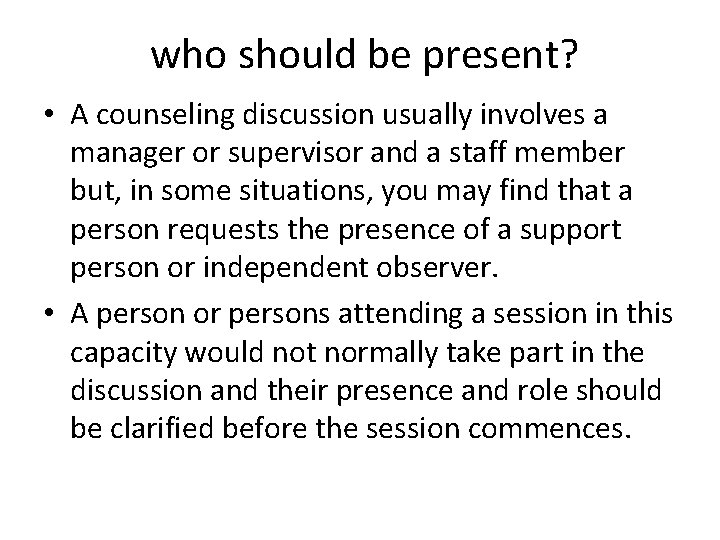 who should be present?

• A counseling discussion usually involves a manager or supervisor and a staff member but, in some situations, you may find that a person requests the presence of a support person or independent observer.

• A person or persons attending a session in this capacity would not normally take part in the discussion and their presence and role should be clarified before the session commences.